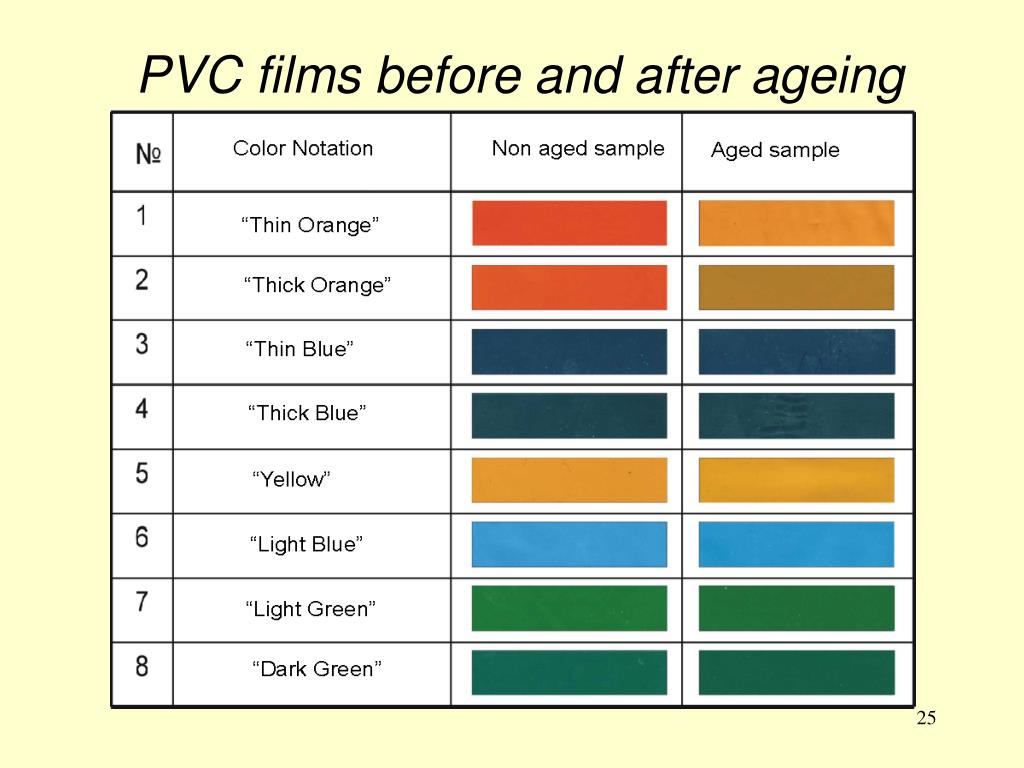 PVC films before and after ageing

| № | Color Notation | Non aged sample | Aged sample |
|---|---|---|---|
| 1 | “Thin Orange” | | |
| 2 | “Thick Orange” | | |
| 3 | “Thin Blue” | | |
| 4 | “Thick Blue” | | |
| 5 | “Yellow” | | |
| 6 | “Light Blue” | | |
| 7 | “Light Green” | | |
| 8 | “Dark Green” | | |

25